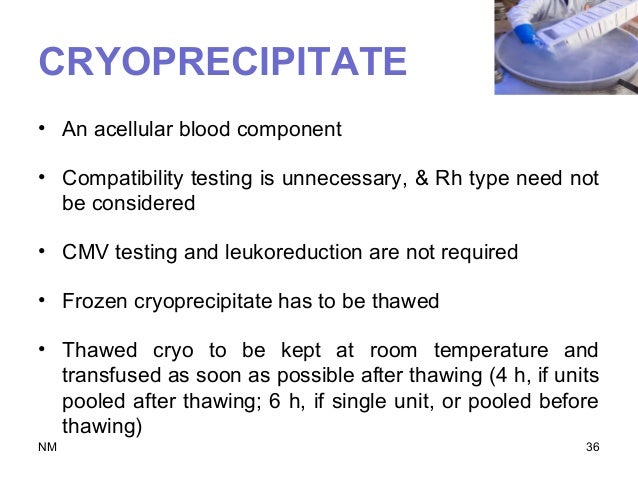 CRYOPRECIPITATE

• An acellular blood component

• Compatibility testing is unnecessary, & Rh type need not be considered

• CMV testing and leukoreduction are not required

• Frozen cryoprecipitate has to be thawed

• Thawed cryo to be kept at room temperature and transfused as soon as possible after thawing (4 h, if units pooled after thawing; 6 h, if single unit, or pooled before thawing)

NM

36